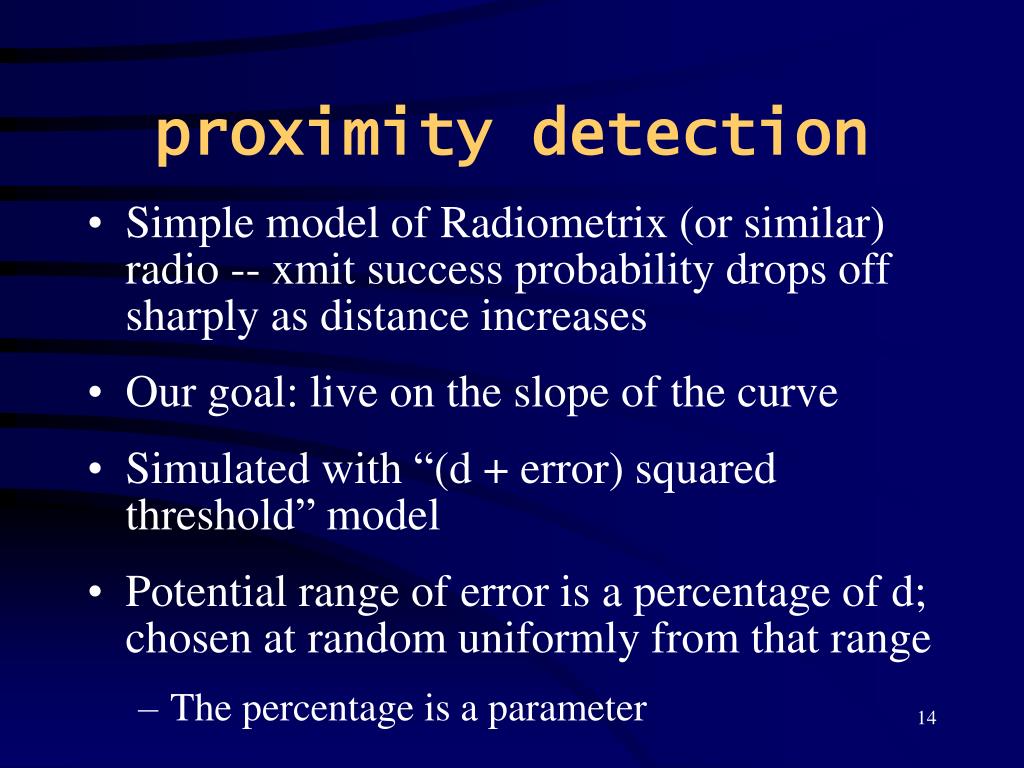 proximity detection

• Simple model of Radiometrix (or similar) radio -- xmit success probability drops off sharply as distance increases

• Our goal: live on the slope of the curve

• Simulated with “(d + error) squared threshold” model

• Potential range of error is a percentage of d; chosen at random uniformly from that range

– The percentage is a parameter

14